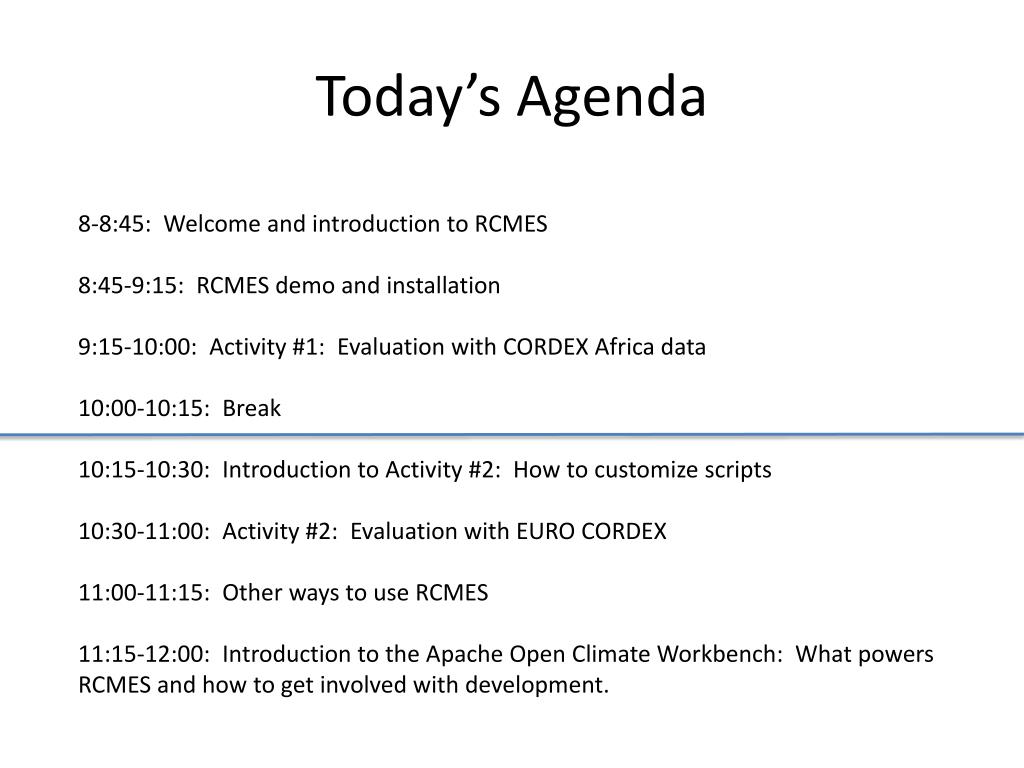 Today’s Agenda

8-8:45:  Welcome and introduction to RCMES

8:45-9:15:  RCMES demo and installation

9:15-10:00:  Activity #1:  Evaluation with CORDEX Africa data

10:00-10:15:  Break

10:15-10:30:  Introduction to Activity #2:  How to customize scripts

10:30-11:00:  Activity #2:  Evaluation with EURO CORDEX

11:00-11:15:  Other ways to use RCMES

11:15-12:00:  Introduction to the Apache Open Climate Workbench:  What powers RCMES and how to get involved with development.